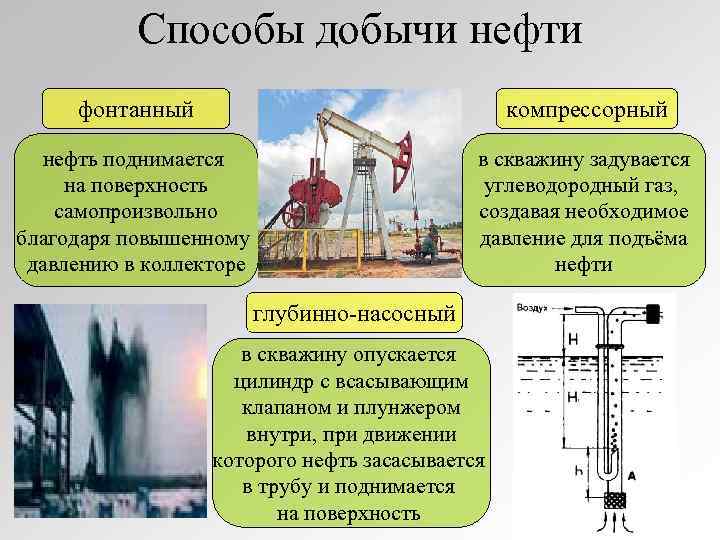 Способы добычи нефти

фонтанный

нефть поднимается на поверхность самопроизвольно благодаря повышенному давлению в коллекторе

компрессорный

в скважину задувается углеводородный газ, создавая необходимое давление для подъёма нефти

глубинно-насосный

в скважину опускается цилиндр с всасывающим клапаном и плунжером внутри, при движении которого нефть засасывается в трубу и поднимается на поверхность

Воздух

H

H

h

A